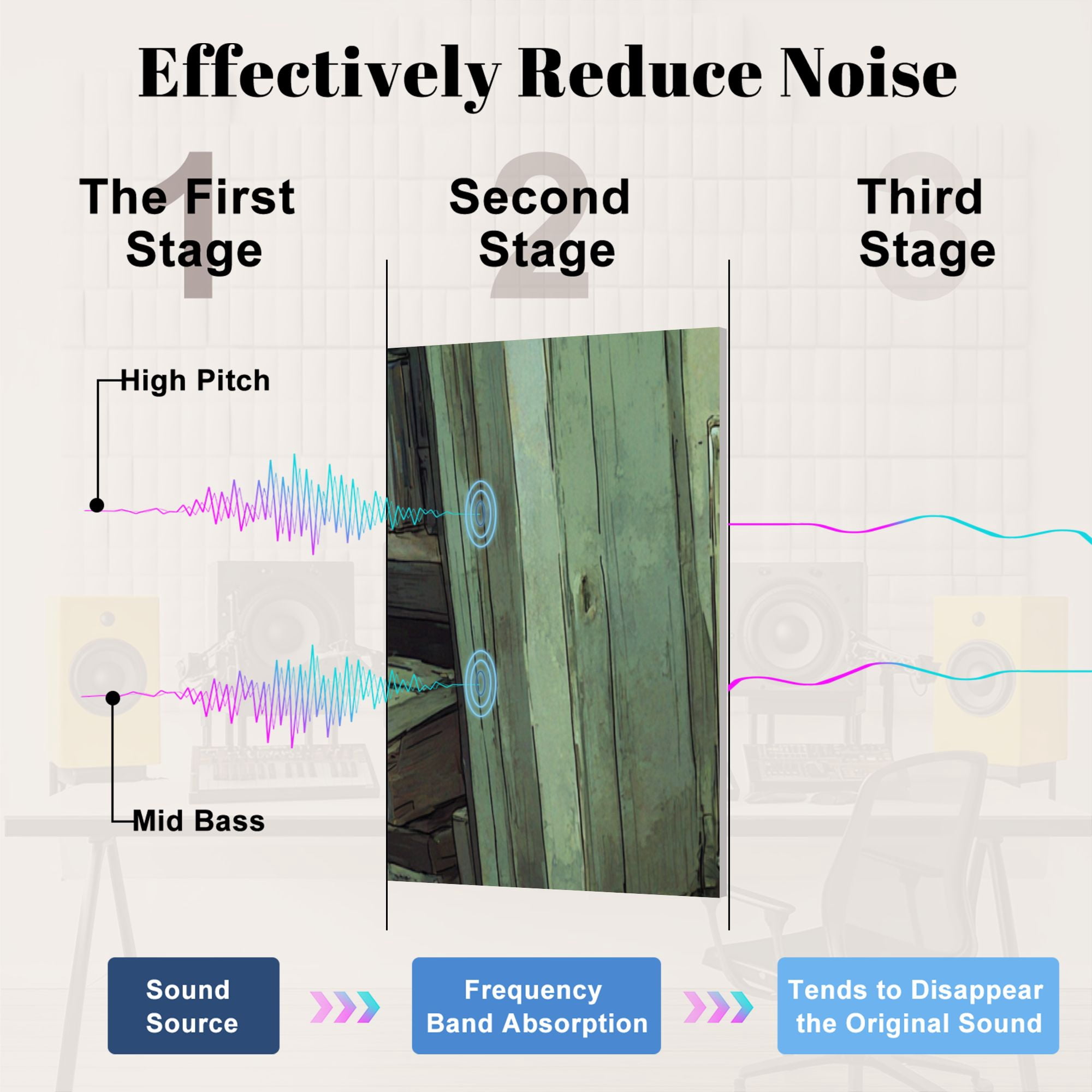 Effectively Reduce Noise

1
The First Stage

2
Second Stage

3
Third Stage

High Pitch

Mid Bass

Sound Source

Frequency Band Absorption

Tends to Disappear the Original Sound